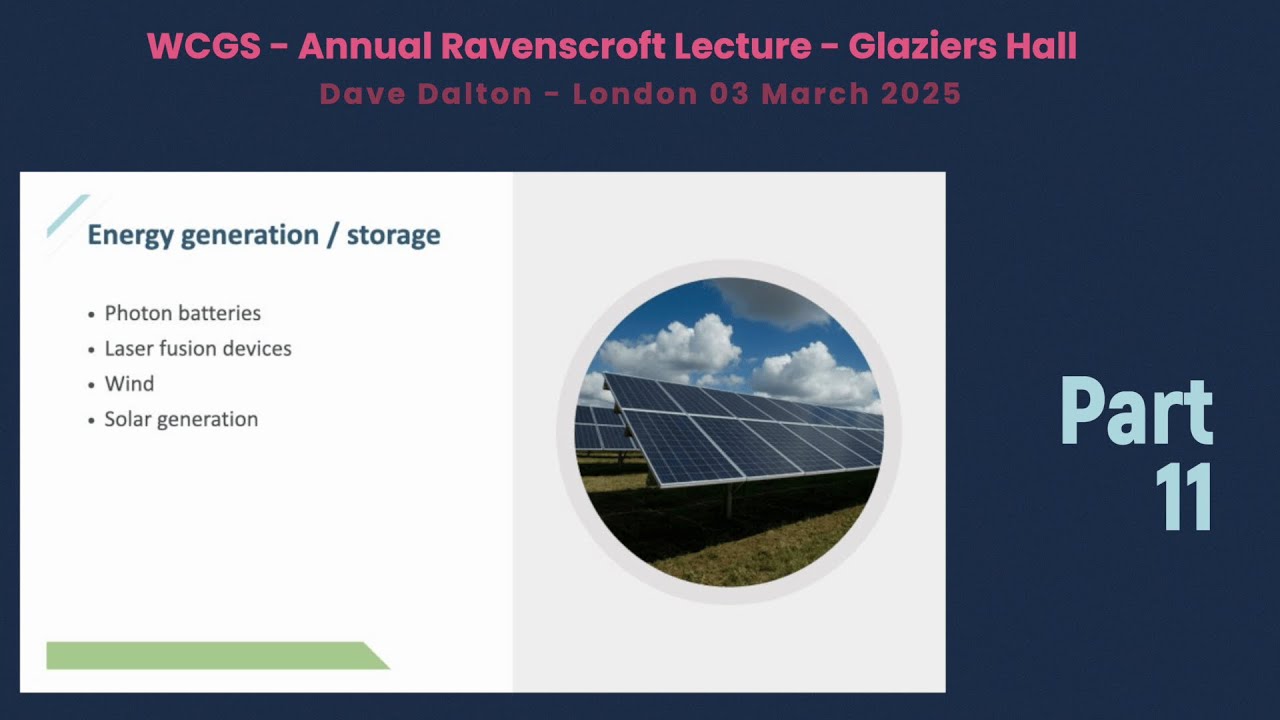 WCGS - Annual Ravenscroft Lecture - Glaziers Hall
Dave Dalton - London 03 March 2025

Energy generation / storage

• Photon batteries
• Laser fusion devices
• Wind
• Solar generation

Part 11